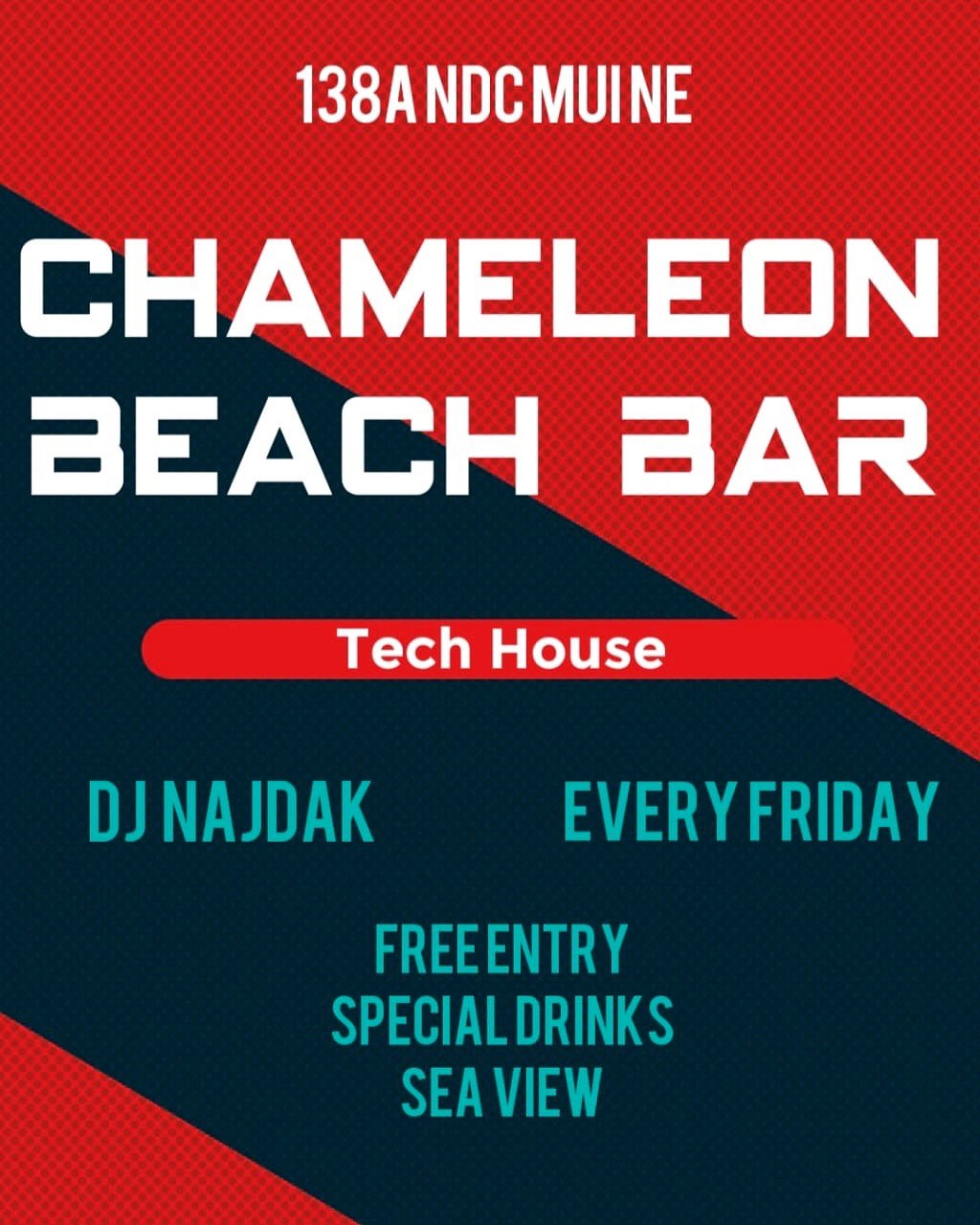 138A NDC MUI NE

CHAMELEON BEACH BAR

Tech House

DJ NAJDAK

EVERY FRIDAY

FREE ENTRY
SPECIAL DRINKS
SEA VIEW